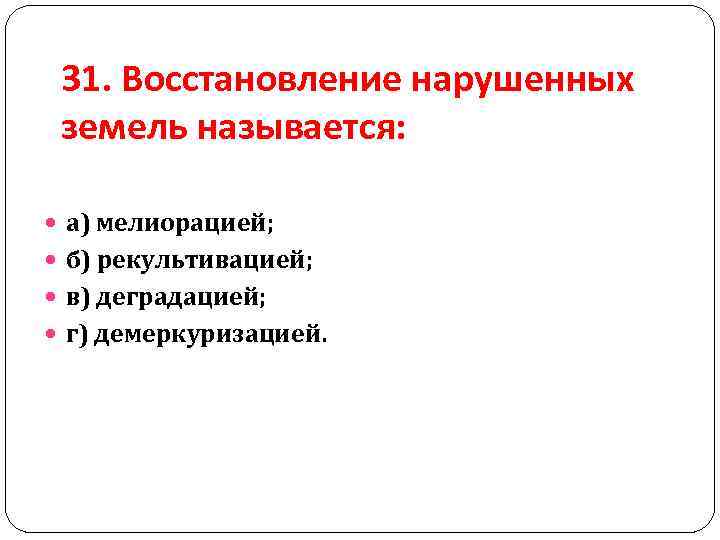 31. Восстановление нарушенных земель называется:

а) мелиорацией;
б) рекультивацией;
в) деградацией;
г) демеркуризацией.